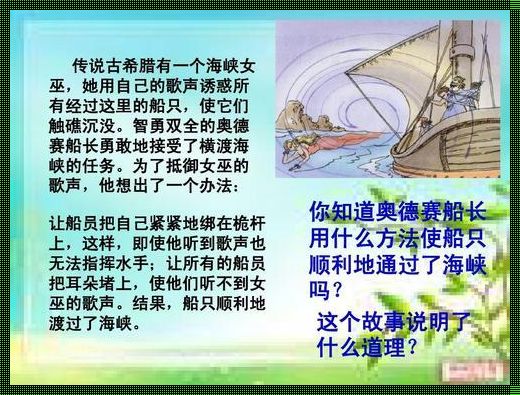 传说古希腊有一个海峡女巫，她用自己的歌声诱惑所有经过这里的船只，使它们触礁沉没。智勇双全的奥德赛船长勇敢地接受了横渡海峡的任务。为了抵御女巫的歌声，他想出了一个办法：

让船员把自己紧紧地绑在桅杆上，这样，即使他听到歌声也无法指挥水手；让所有的船员把耳朵堵上，使他们听不到女巫的歌声。结果，船只顺利地渡过了海峡。

你知道奥德赛船长用什么方法使船只顺利地通过了海峡吗？

这个故事说明了什么道理？